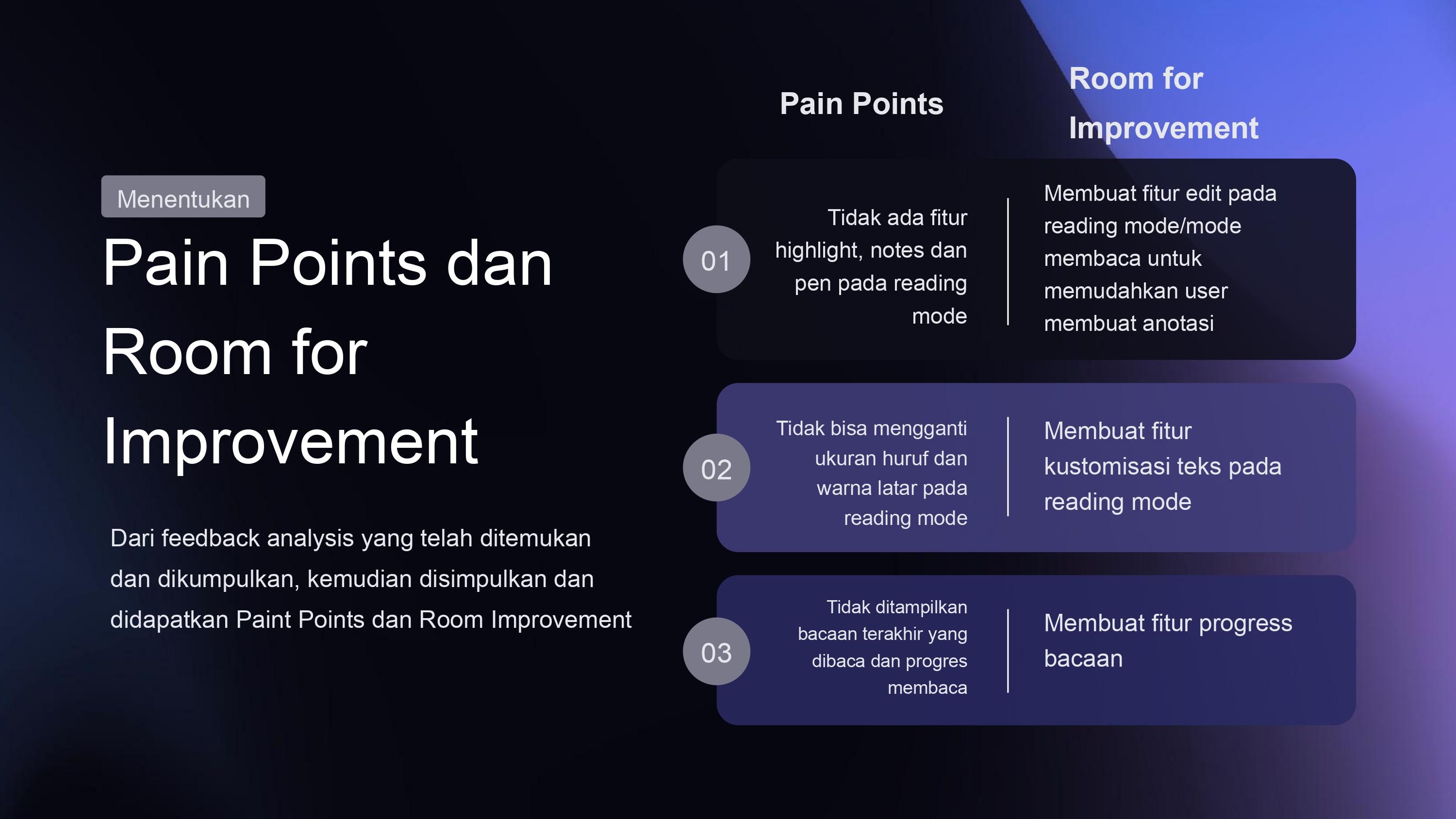 Menentukan

Pain Points dan Room for Improvement

Dari feedback analysis yang telah ditemukan dan dikumpulkan, kemudian disimpulkan dan didapatkan Paint Points dan Room Improvement

| | Pain Points | Room for Improvement |
|---|---|---|
| 01 | Tidak ada fitur highlight, notes dan pen pada reading mode | Membuat fitur edit pada reading mode/mode membaca untuk memudahkan user membuat anotasi |
| 02 | Tidak bisa mengganti ukuran huruf dan warna latar pada reading mode | Membuat fitur kustomisasi teks pada reading mode |
| 03 | Tidak ditampilkan bacaan terakhir yang dibaca dan progres membaca | Membuat fitur progress bacaan |